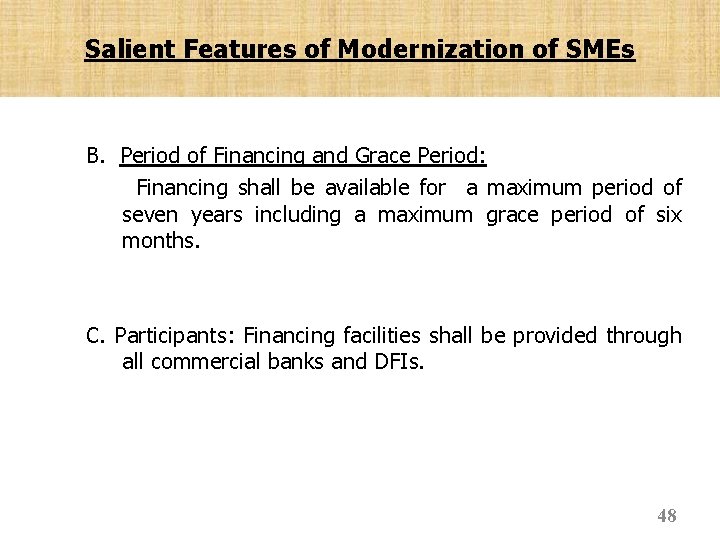 Salient Features of Modernization of SMEs

B. Period of Financing and Grace Period:

Financing shall be available for a maximum period of seven years including a maximum grace period of six months.

C. Participants: Financing facilities shall be provided through all commercial banks and DFIs.

48